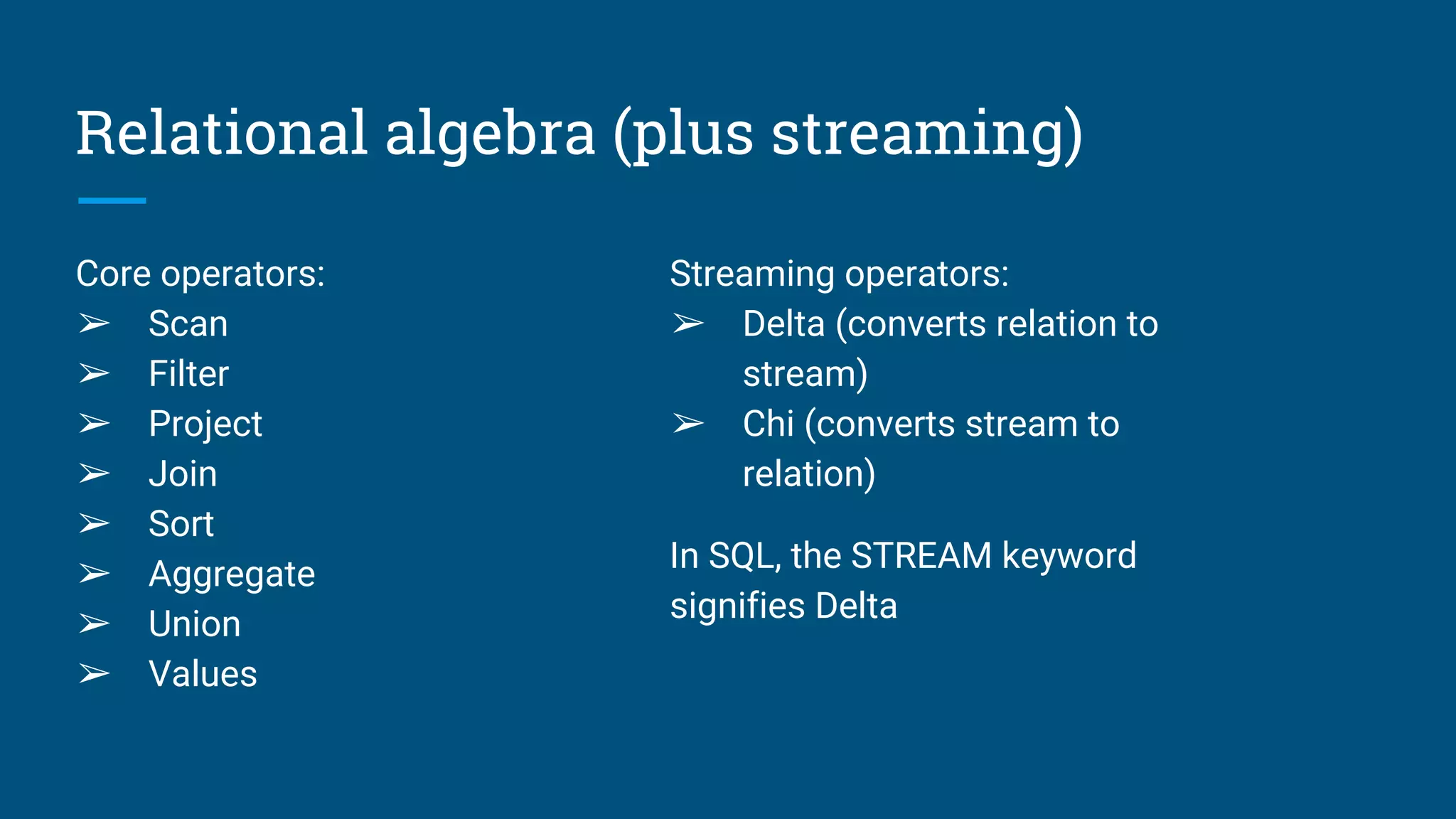 Relational algebra (plus streaming)

Core operators:
➢ Scan
➢ Filter
➢ Project
➢ Join
➢ Sort
➢ Aggregate
➢ Union
➢ Values

Streaming operators:
➢ Delta (converts relation to stream)
➢ Chi (converts stream to relation)

In SQL, the STREAM keyword signifies Delta